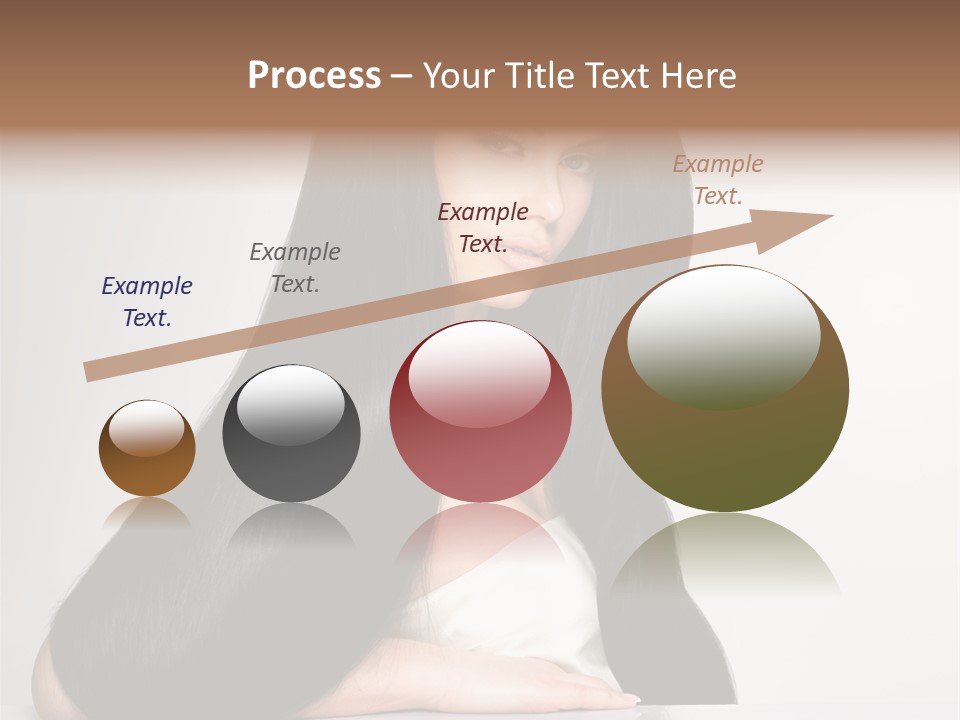 Process – Your Title Text Here

Example Text.

Example Text.

Example Text.

Example Text.